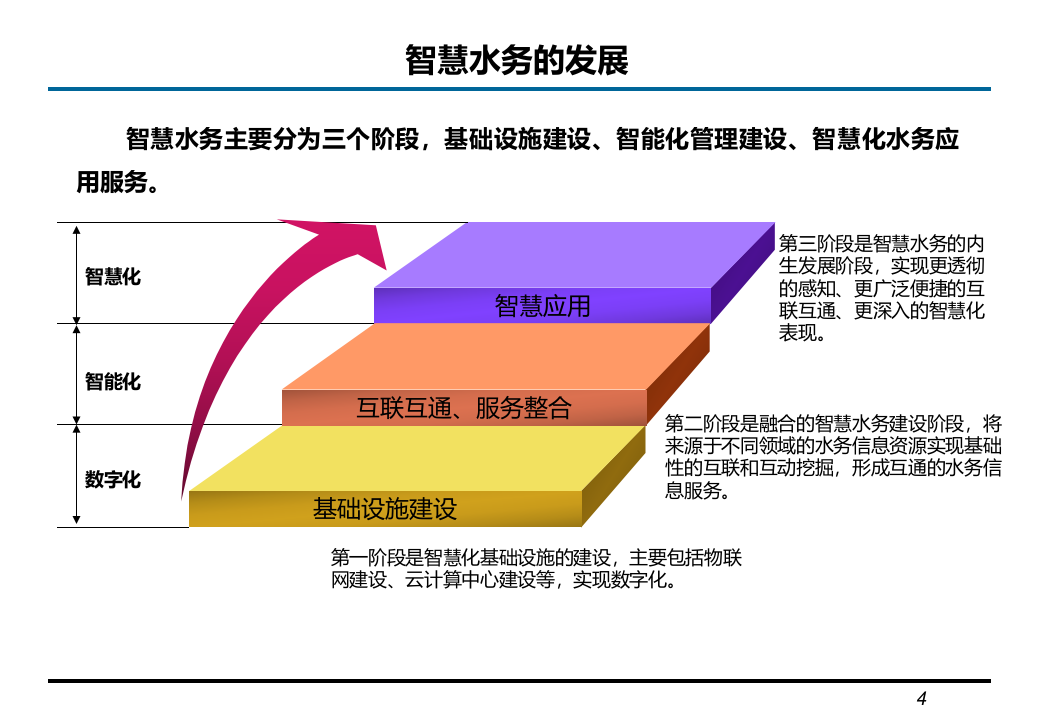 智慧水务的发展

智慧水务主要分为三个阶段，基础设施建设、智能化管理建设、智慧化水务应用服务。

智慧化

智能化

数字化

智慧应用

互联互通、服务整合

基础设施建设

第三阶段是智慧水务的内生发展阶段，实现更透彻的感知、更广泛便捷的互联互通、更深入的智慧化表现。

第二阶段是融合的智慧水务建设阶段，将来源于不同领域的水务信息资源实现基础性的互联和互动挖掘，形成互通的水务信息服务。

第一阶段是智慧化基础设施的建设，主要包括物联网建设、云计算中心建设等，实现数字化。

4